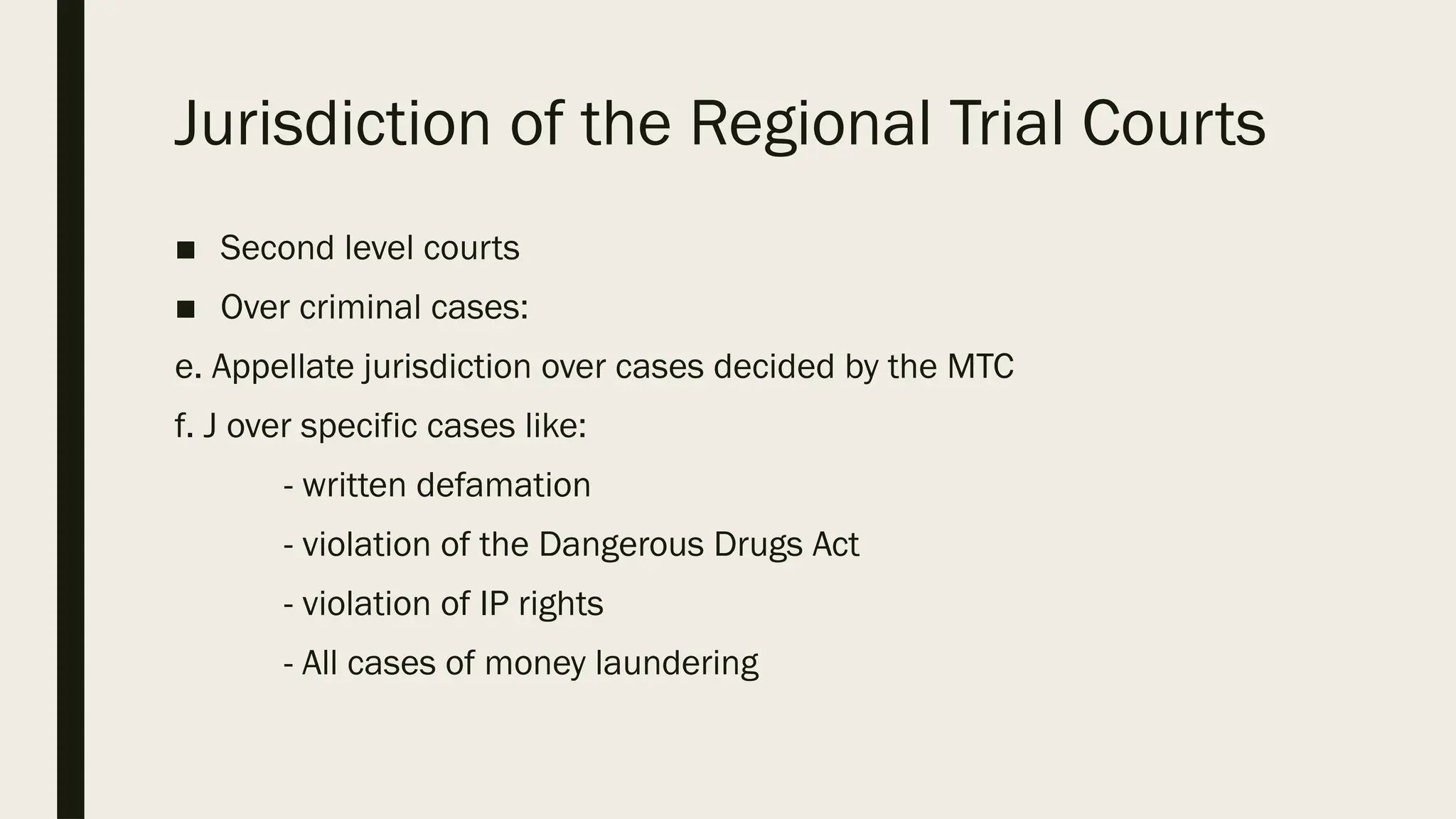 Jurisdiction of the Regional Trial Courts

■ Second level courts

■ Over criminal cases:

e. Appellate jurisdiction over cases decided by the MTC

f. J over specific cases like:

- written defamation

- violation of the Dangerous Drugs Act

- violation of IP rights

- All cases of money laundering